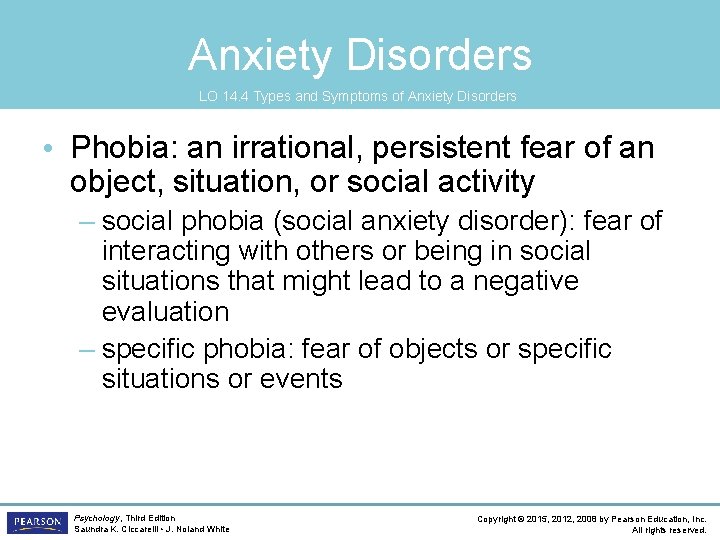 Anxiety Disorders

LO 14.4 Types and Symptoms of Anxiety Disorders

• Phobia: an irrational, persistent fear of an object, situation, or social activity

– social phobia (social anxiety disorder): fear of interacting with others or being in social situations that might lead to a negative evaluation

– specific phobia: fear of objects or specific situations or events

PEARSON

Psychology, Third Edition
Saundra K. Ciccarelli • J. Noland White

Copyright © 2015, 2012, 2008 by Pearson Education, Inc.
All rights reserved.